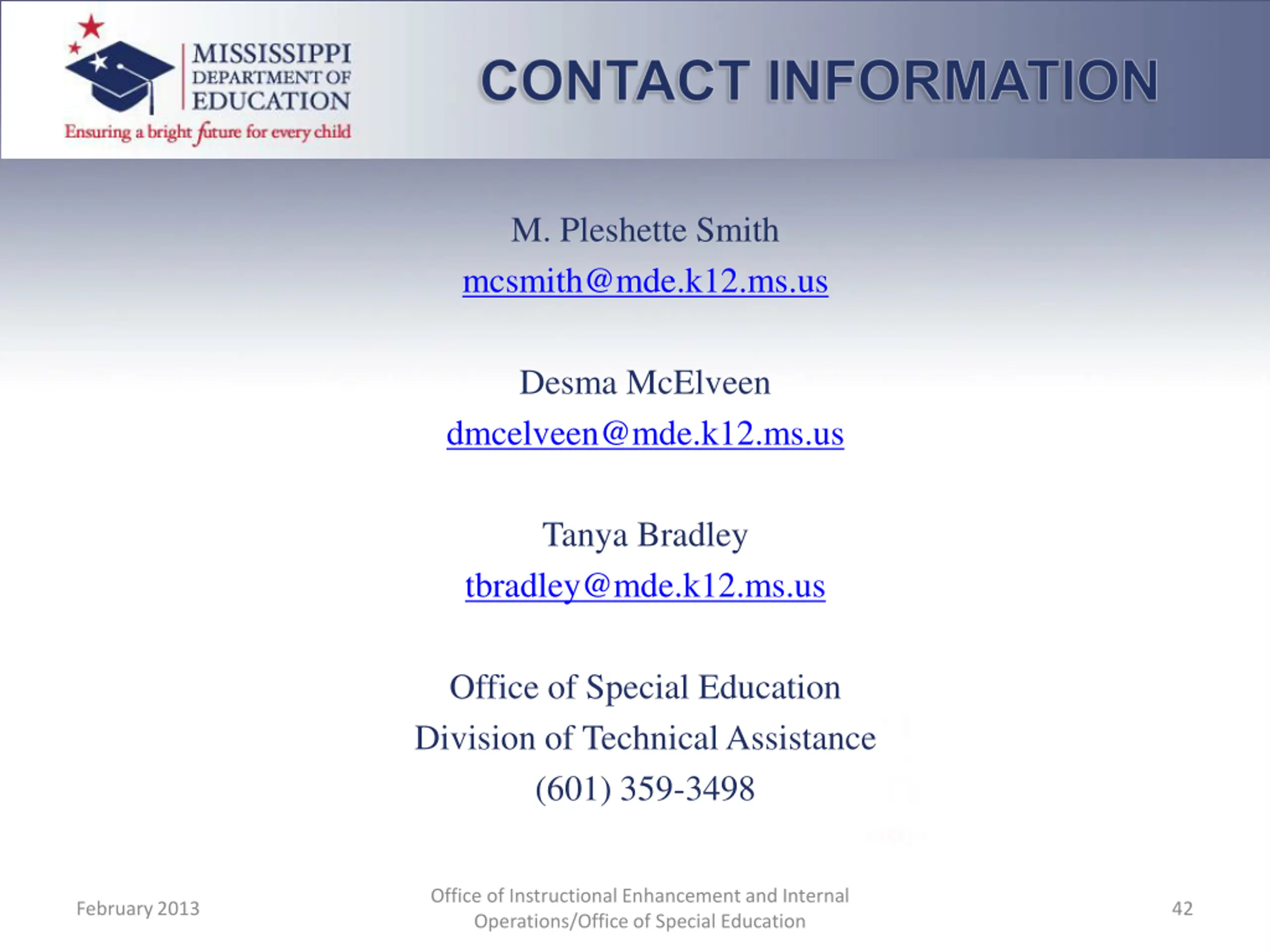 MISSISSIPPI DEPARTMENT OF EDUCATION
Ensuring a bright future for every child

CONTACT INFORMATION

M. Pleshette Smith
mcsmith@mde.k12.ms.us

Desma McElveen
dmcelveen@mde.k12.ms.us

Tanya Bradley
tbradley@mde.k12.ms.us

Office of Special Education
Division of Technical Assistance
(601) 359-3498

February 2013

Office of Instructional Enhancement and Internal Operations/Office of Special Education

42